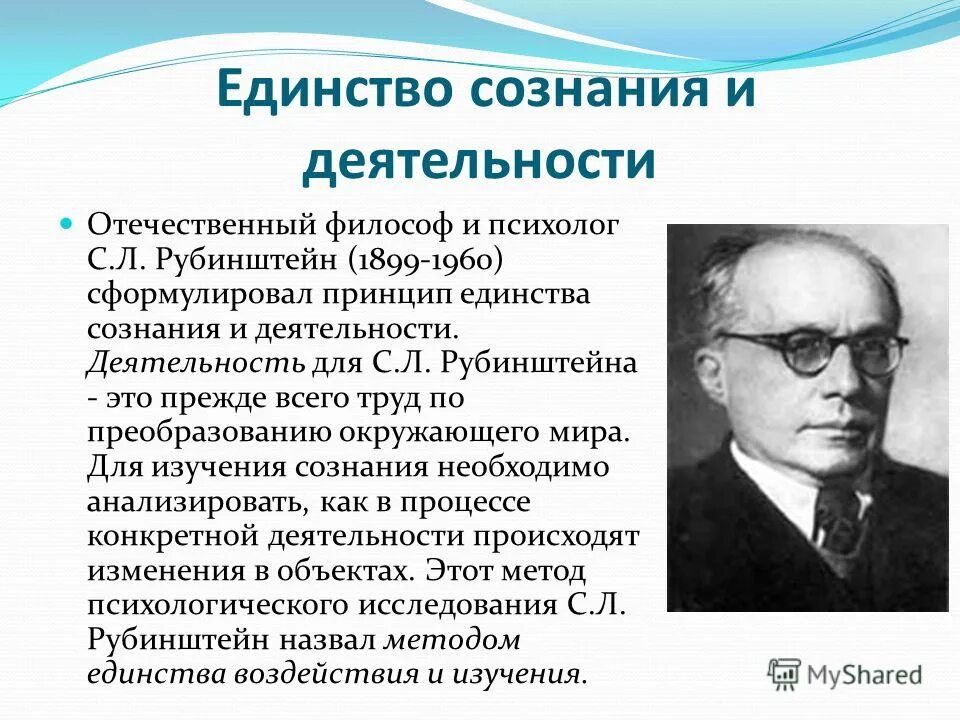 Единство сознания и деятельности

Отечественный философ и психолог С.Л. Рубинштейн (1899-1960) сформулировал принцип единства сознания и деятельности. Деятельность для С.Л. Рубинштейна - это прежде всего труд по преобразованию окружающего мира. Для изучения сознания необходимо анализировать, как в процессе конкретной деятельности происходят изменения в объектах. Этот метод психологического исследования С.Л. Рубинштейн назвал методом единства воздействия и изучения.

MyShared